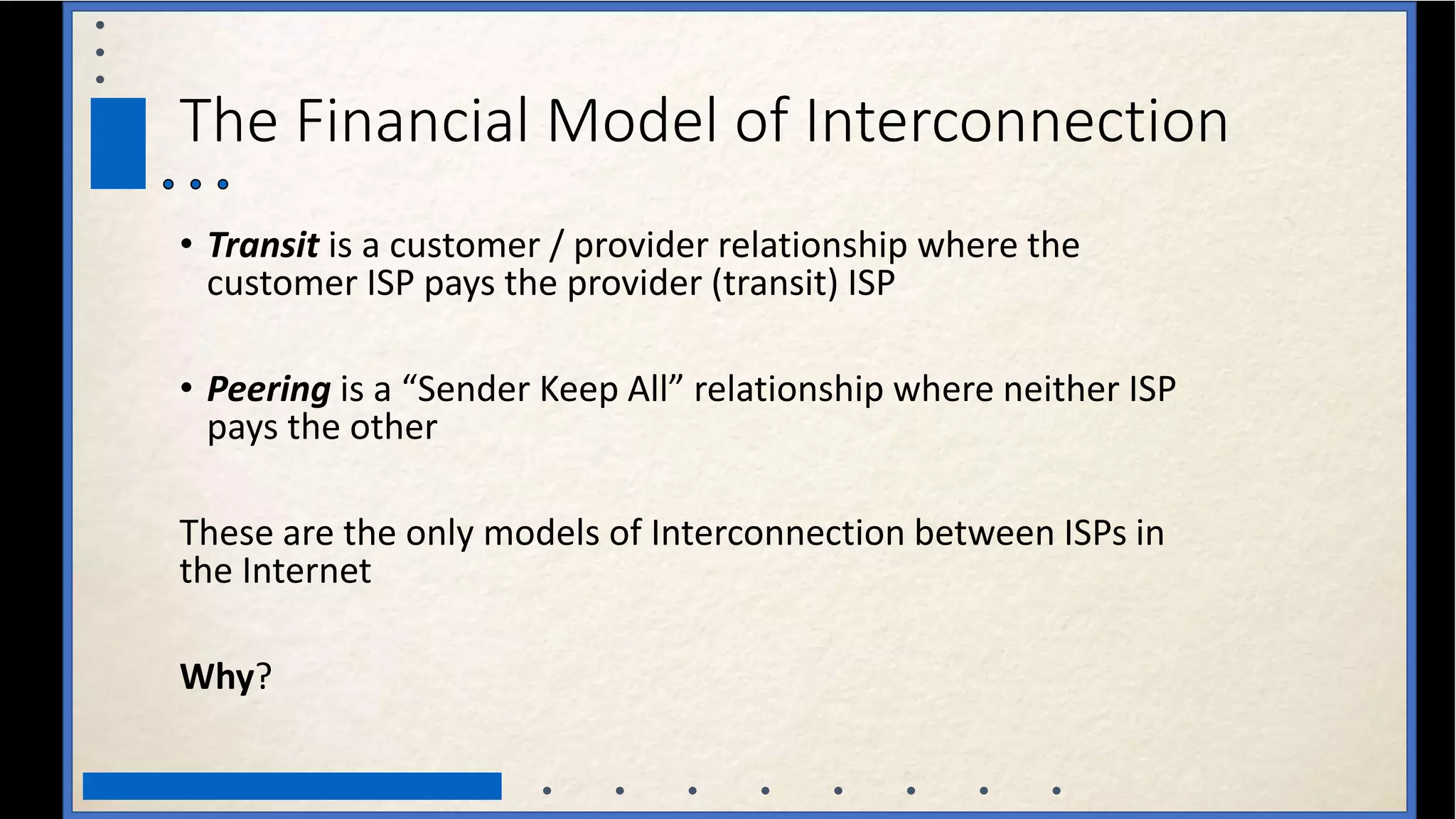 The Financial Model of Interconnection

• Transit is a customer / provider relationship where the customer ISP pays the provider (transit) ISP

• Peering is a “Sender Keep All” relationship where neither ISP pays the other

These are the only models of Interconnection between ISPs in the Internet

Why?